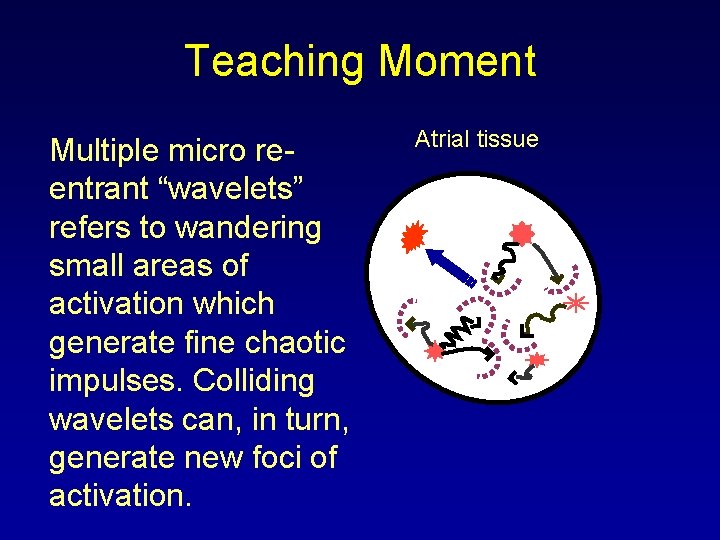 Teaching Moment

Multiple micro re-entrant “wavelets” refers to wandering small areas of activation which generate fine chaotic impulses. Colliding wavelets can, in turn, generate new foci of activation.

Atrial tissue